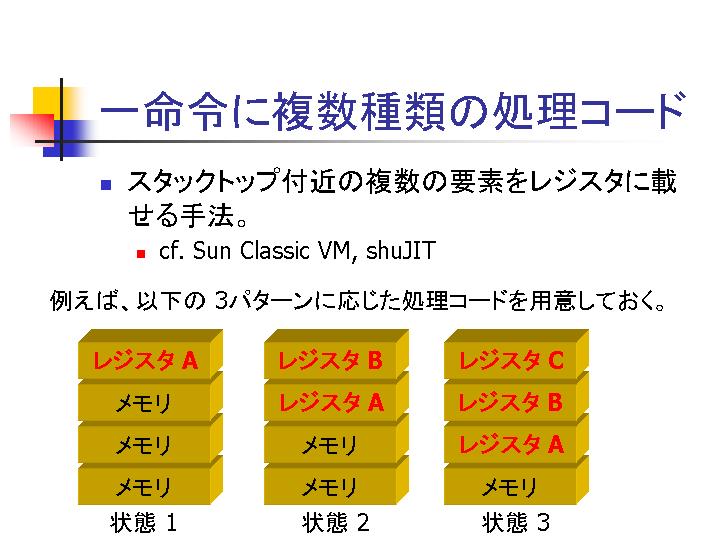 一命令に複数種類の処理コード

スタックトップ付近の複数の要素をレジスタに載せる手法。

cf. Sun Classic VM, shuJIT

例えば、以下の 3パターンに応じた処理コードを用意しておく。

レジスタ A
メモリ
メモリ
メモリ
状態 1

レジスタ B
レジスタ A
メモリ
メモリ
状態 2

レジスタ C
レジスタ B
レジスタ A
メモリ
状態 3